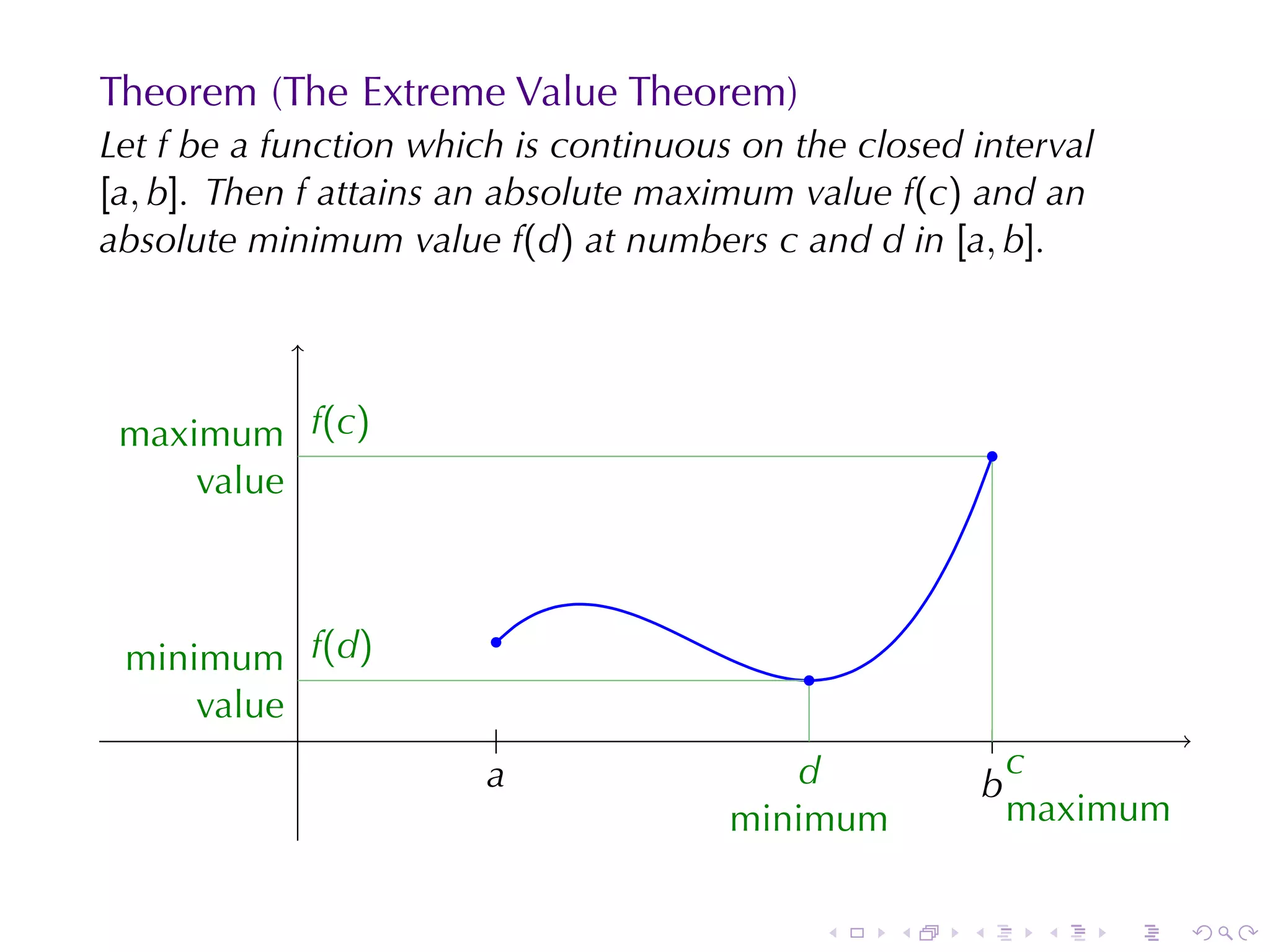 Theorem (The Extreme Value Theorem)

Let $f$ be a function which is continuous on the closed interval $[a, b]$. Then $f$ attains an absolute maximum value $f(c)$ and an absolute minimum value $f(d)$ at numbers $c$ and $d$ in $[a, b]$.

maximum value

$f(c)$

minimum value

$f(d)$

$a$

$d$

minimum

$b$

$c$

maximum